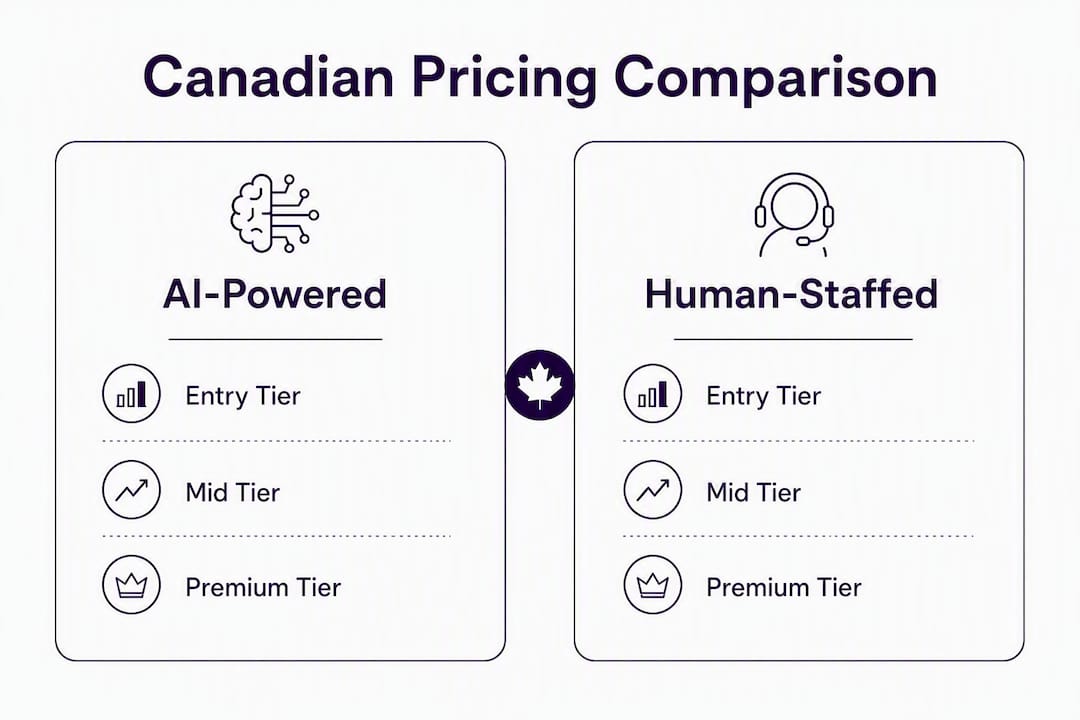 Canadian Pricing Comparison

AI-Powered

Entry Tier

Mid Tier

Premium Tier

Human-Staffed

Entry Tier

Mid Tier

Premium Tier